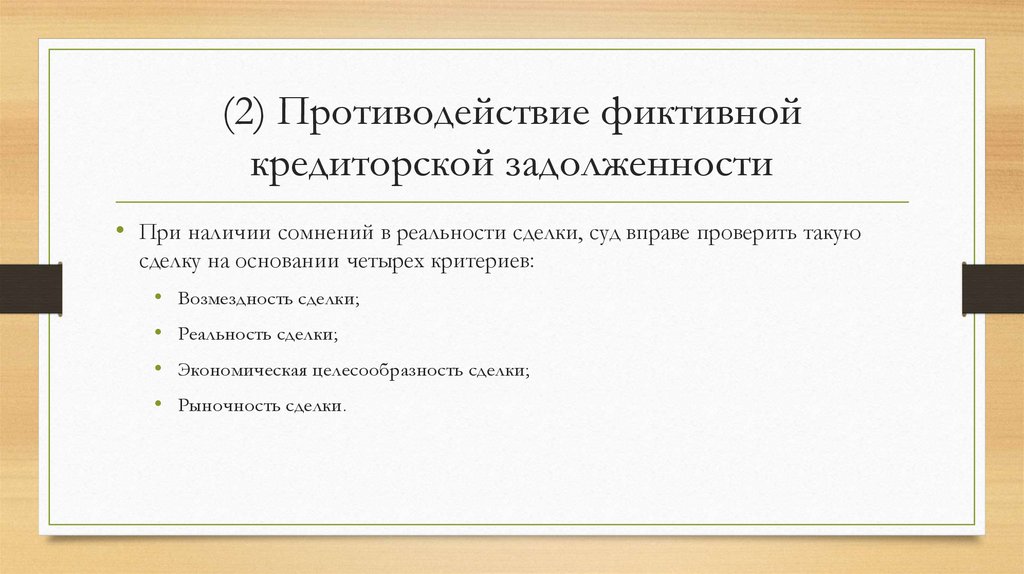 (2) Противодействие фиктивной кредиторской задолженности

• При наличии сомнений в реальности сделки, суд вправе проверить такую сделку на основании четырех критериев:

• Возмездность сделки;

• Реальность сделки;

• Экономическая целесообразность сделки;

• Рыночность сделки.